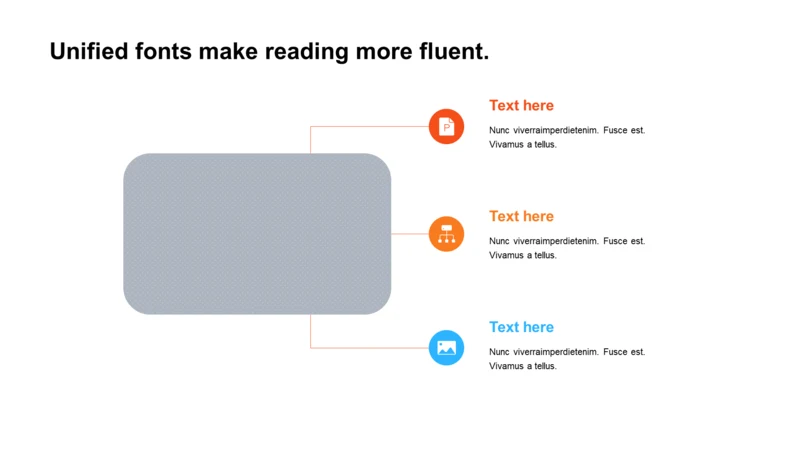 Unified fonts make reading more fluent.

P

Text here

Nunc viverraimperdietenim. Fusce est. Vivamus a tellus.

Text here

Nunc viverraimperdietenim. Fusce est. Vivamus a tellus.

Text here

Nunc viverraimperdietenim. Fusce est. Vivamus a tellus.